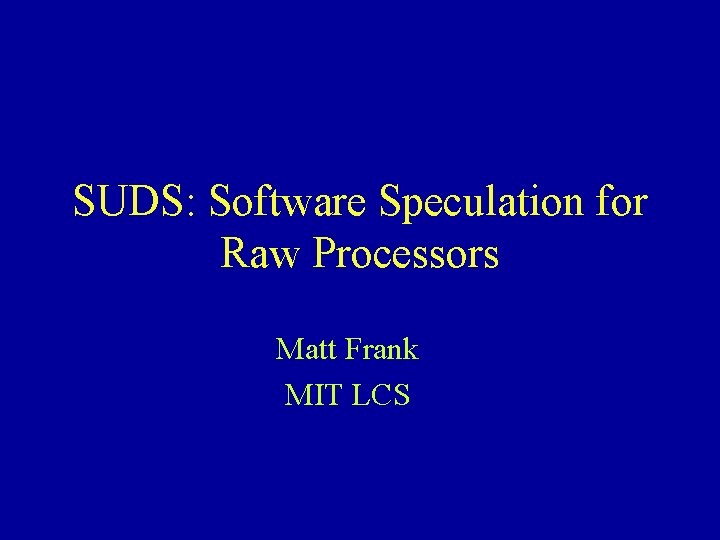 SUDS: Software Speculation for Raw Processors

Matt Frank

MIT LCS